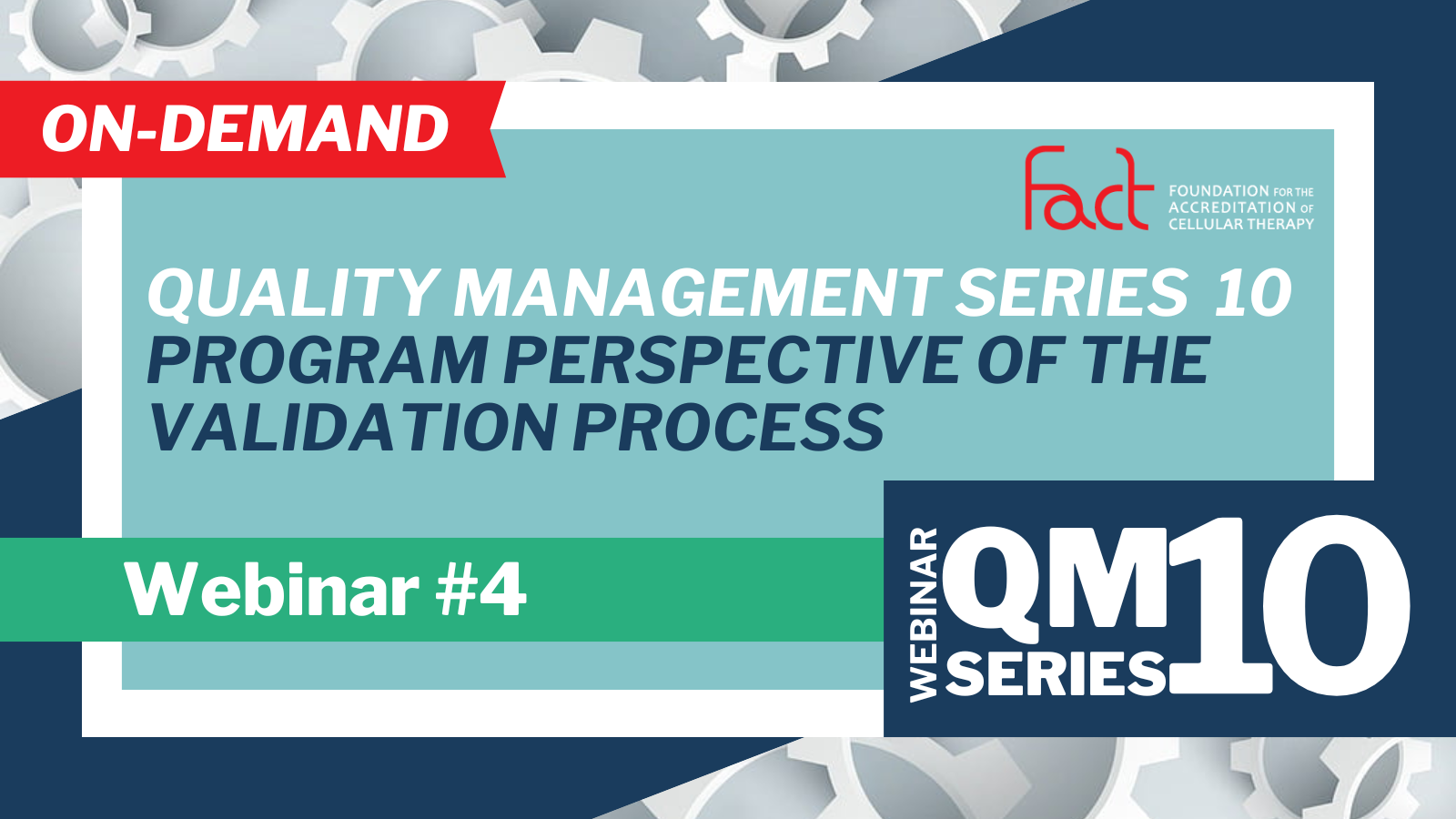 ON-DEMAND

fact FOUNDATION FOR THE ACCREDITATION OF CELLULAR THERAPY

QUALITY MANAGEMENT SERIES 10
PROGRAM PERSPECTIVE OF THE VALIDATION PROCESS

Webinar #4

WEBINAR QM SERIES 10